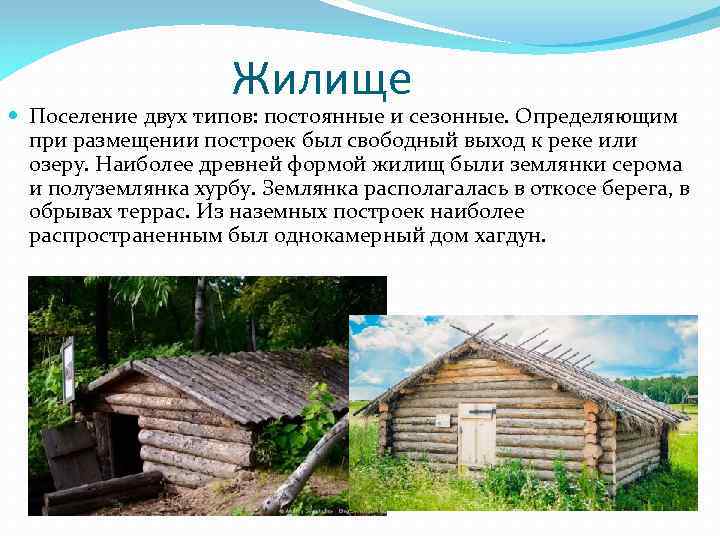 Жилище

Поселение двух типов: постоянные и сезонные. Определяющим при размещении построек был свободный выход к реке или озеру. Наиболее древней формой жилищ были землянки серома и полуземлянка хурбу. Землянка располагалась в откосе берега, в обрывах террас. Из наземных построек наиболее распространенным был однокамерный дом хагдун.